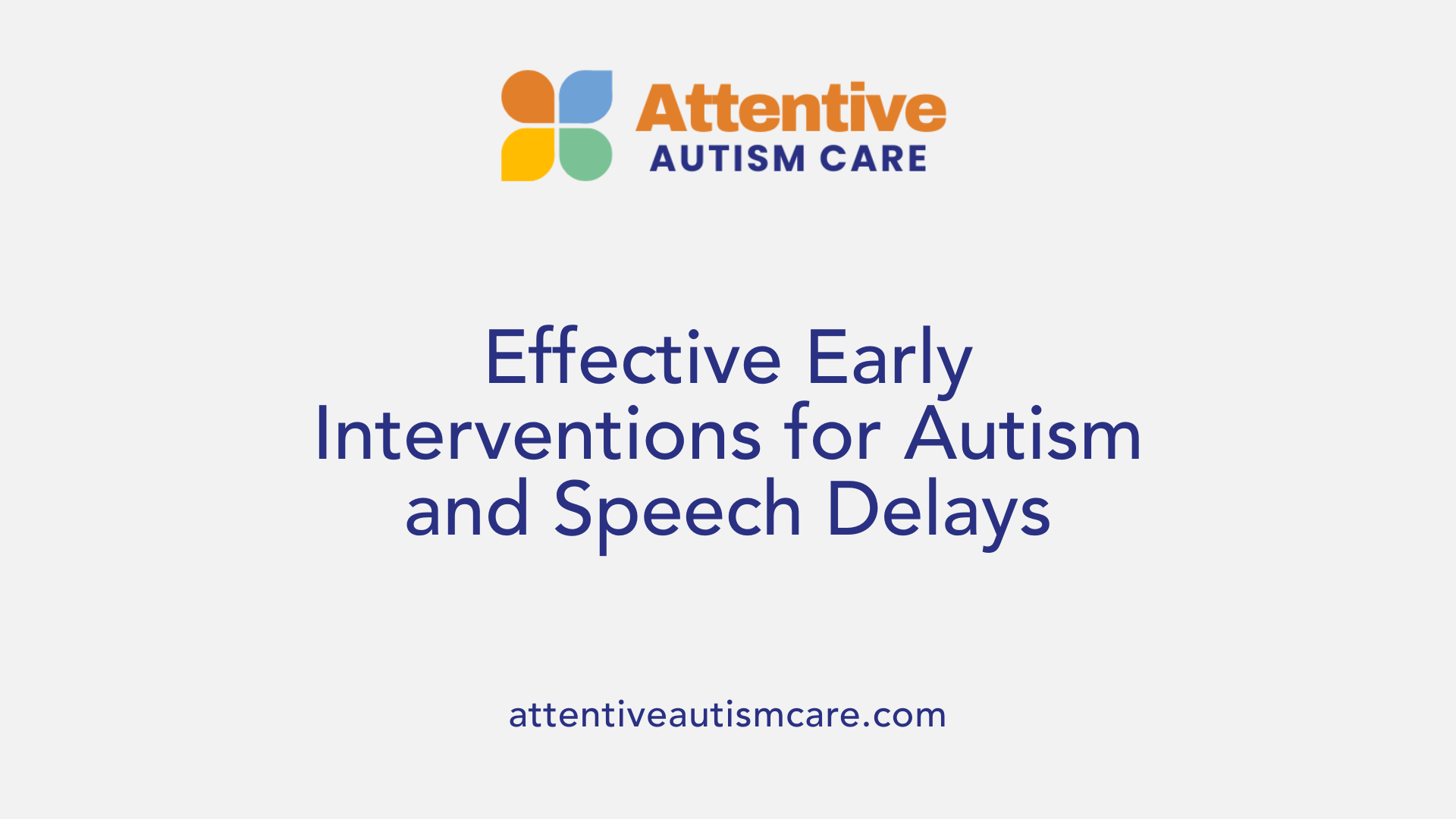 Attentive
AUTISM CARE

Effective Early Interventions for Autism and Speech Delays

attentiveautismcare.com